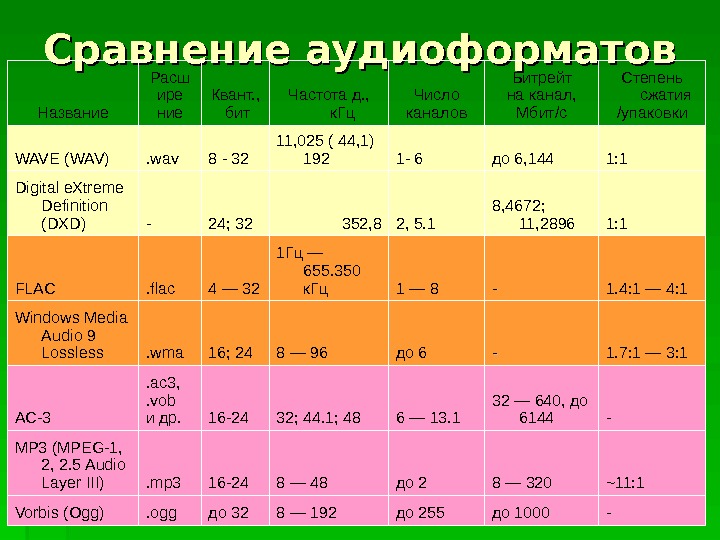 Сравнение аудиоформатов

| Название | Расширение | Квант., бит | Частота д., кГц | Число каналов | Битрейт на канал, Мбит/с | Степень сжатия /упаковки |
|---|---|---|---|---|---|---|
| WAVE (WAV) | .wav | 8 - 32 | 11,025 ( 44,1) 192 | 1- 6 | до 6,144 | 1:1 |
| Digital eXtreme Definition (DXD) | - | 24; 32 | 352,8 | 2, 5.1 | 8,4672; 11,2896 | 1:1 |
| FLAC | .flac | 4 — 32 | 1Гц — 655.350 кГц | 1 — 8 | - | 1.4:1 — 4:1 |
| Windows Media Audio 9 Lossless | .wma | 16; 24 | 8 — 96 | до 6 | - | 1.7:1 — 3:1 |
| AC-3 | .ac3, .vob и др. | 16-24 | 32; 44.1; 48 | 6 — 13.1 | 32 — 640, до 6144 | - |
| MP3 (MPEG-1, 2, 2.5 Audio Layer III) | .mp3 | 16-24 | 8 — 48 | до 2 | 8 — 320 | ~11:1 |
| Vorbis (Ogg) | .ogg | до 32 | 8 — 192 | до 255 | до 1000 | - |